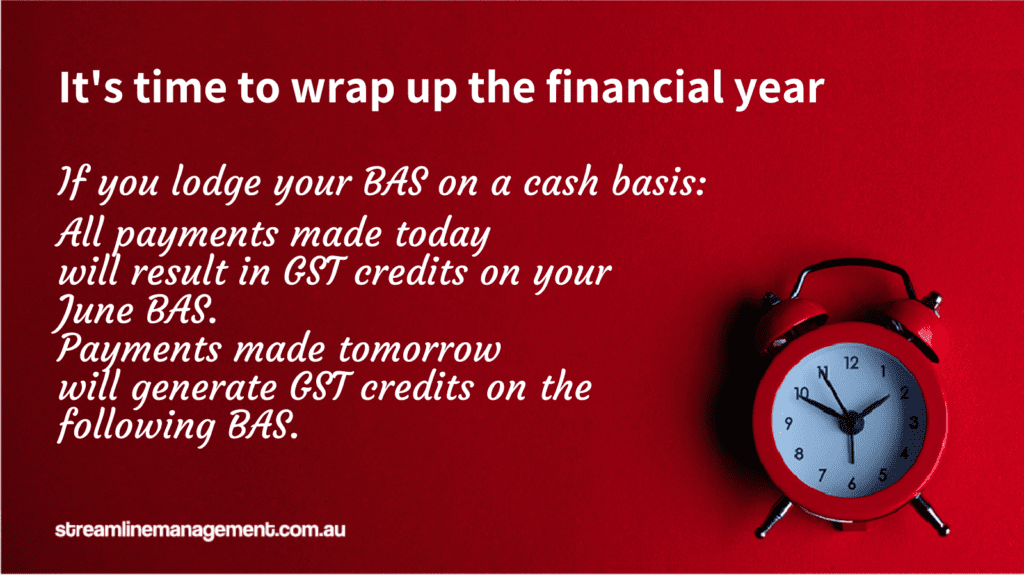 It's time to wrap up the financial year

If you lodge your BAS on a cash basis:
All payments made today will result in GST credits on your June BAS.
Payments made tomorrow will generate GST credits on the following BAS.

12
1
2
3
4
5
6
7
8
9
10
11

streamlinemanagement.com.au